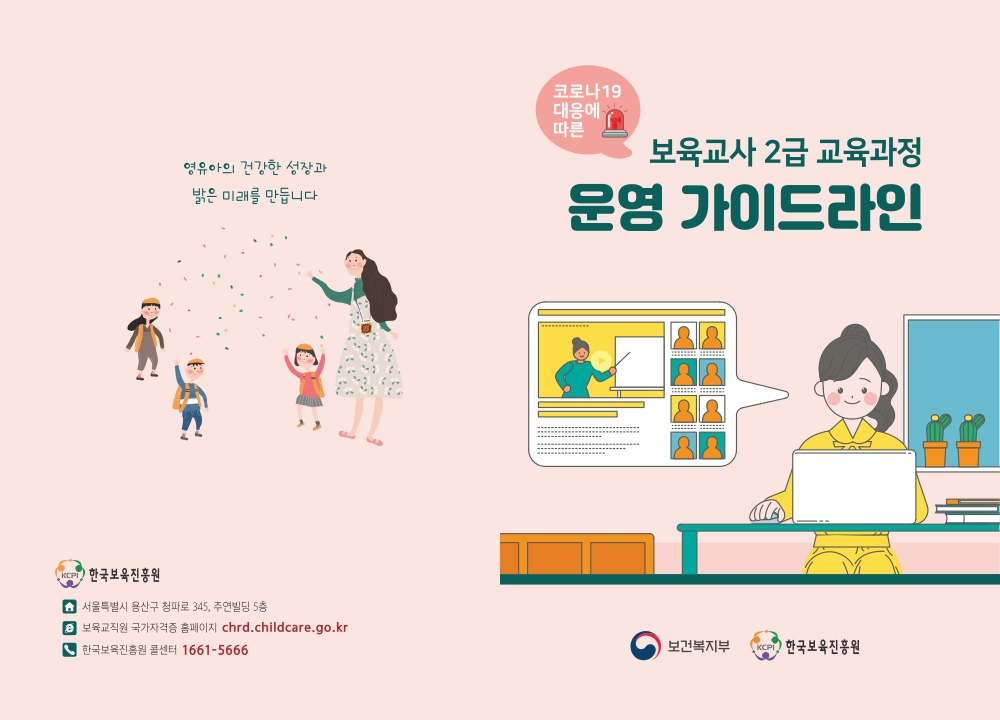 영유아의 건강한 성장과
밝은 미래를 만듭니다

KCPI 한국보육진흥원

서울특별시 용산구 청파로 345, 주연빌딩 5층
보육교직원 국가자격증 홈페이지 chrd.childcare.go.kr
한국보육진흥원 콜센터 1661-5666

코로나19 대응에 따른

보육교사 2급 교육과정
운영 가이드라인

보건복지부 KCPI 한국보육진흥원